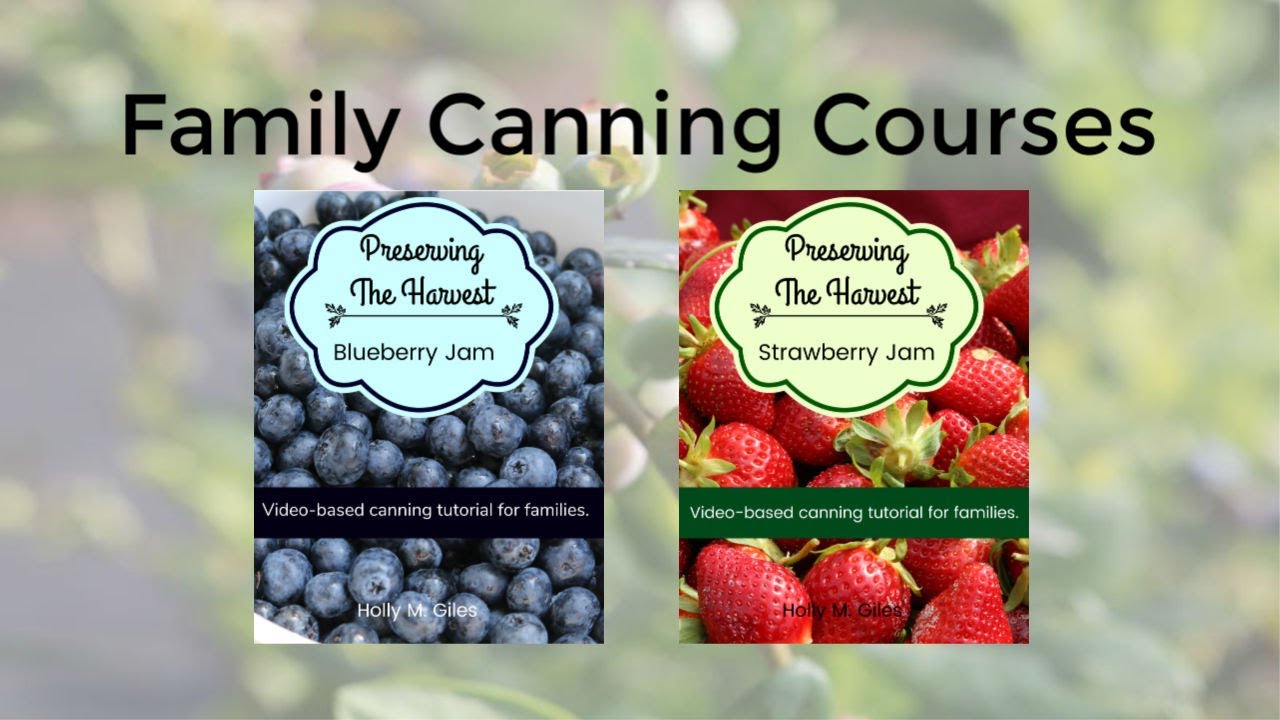 Family Canning Courses

Preserving The Harvest

Blueberry Jam

Video-based canning tutorial for families.

Holly M. Giles

Preserving The Harvest

Strawberry Jam

Video-based canning tutorial for families.

Holly M. Giles